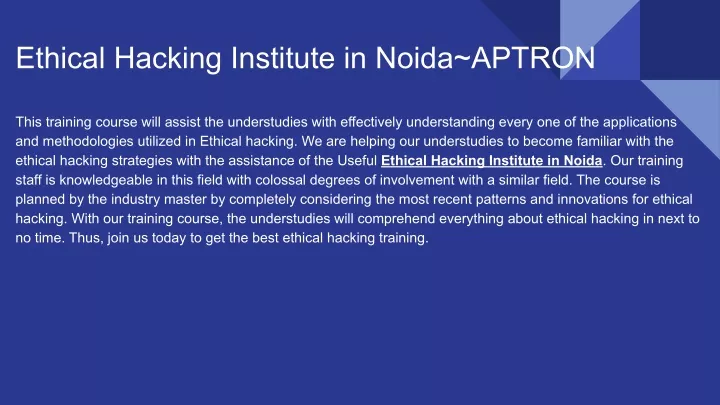 Ethical Hacking Institute in Noida~APTRON

This training course will assist the understudies with effectively understanding every one of the applications and methodologies utilized in Ethical hacking. We are helping our understudies to become familiar with the ethical hacking strategies with the assistance of the Useful Ethical Hacking Institute in Noida. Our training staff is knowledgeable in this field with colossal degrees of involvement with a similar field. The course is planned by the industry master by completely considering the most recent patterns and innovations for ethical hacking. With our training course, the understudies will comprehend everything about ethical hacking in next to no time. Thus, join us today to get the best ethical hacking training.